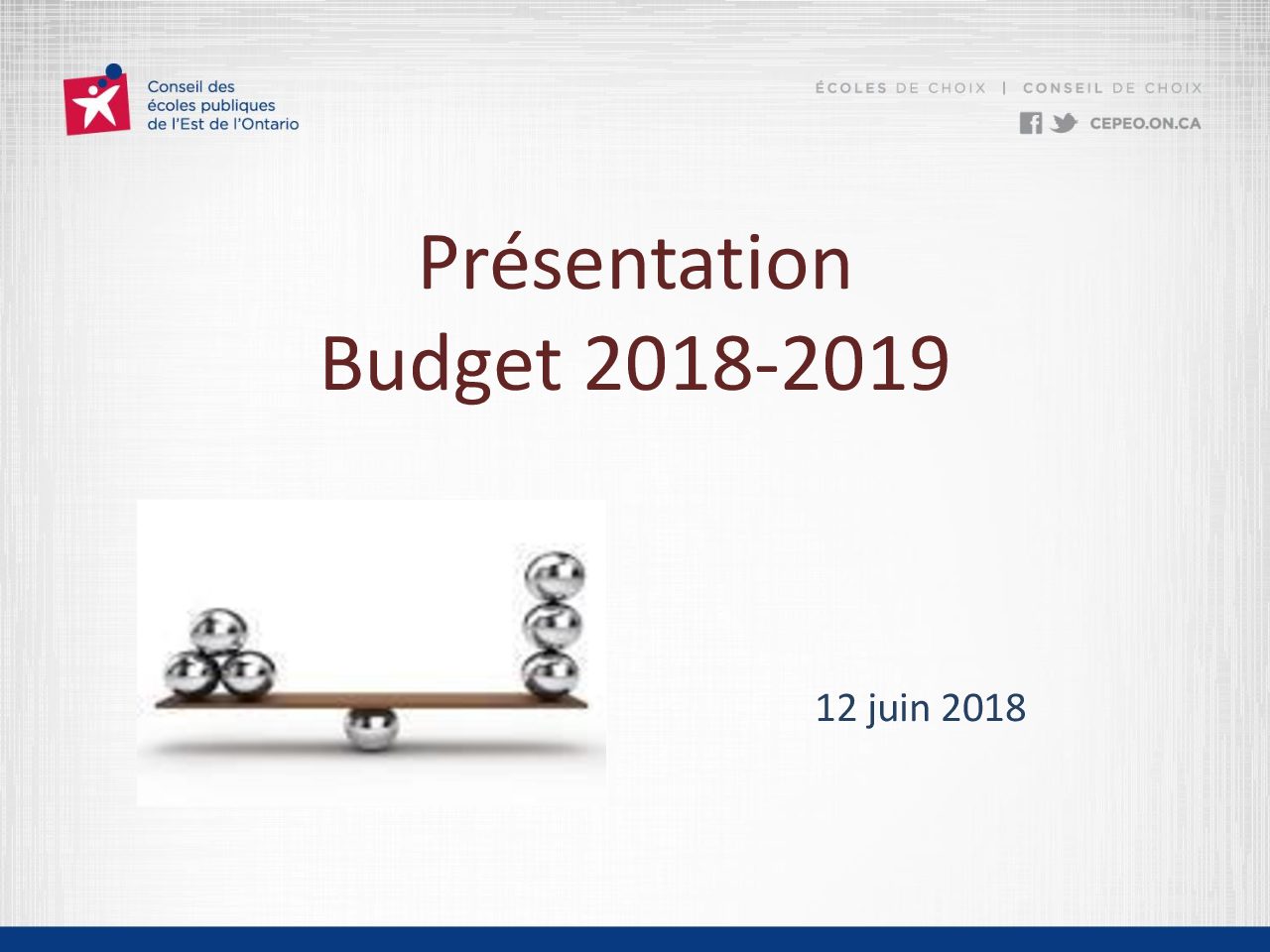 Conseil des écoles publiques de l'Est de l'Ontario

ÉCOLES DE CHOIX | CONSEIL DE CHOIX

CEPEO.ON.CA

Présentation
Budget 2018-2019

12 juin 2018